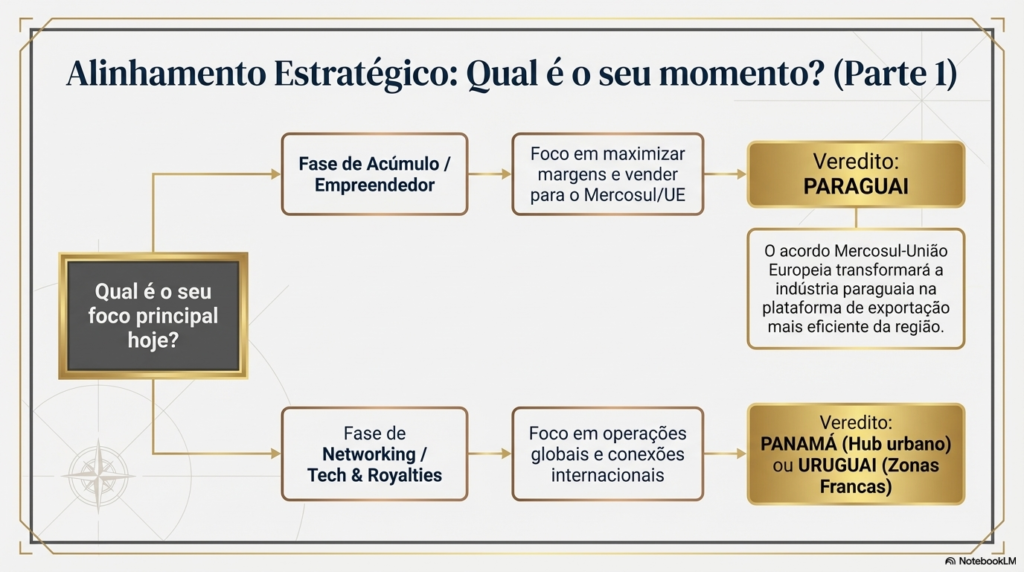 Alinhamento Estratégico: Qual é o seu momento? (Parte 1)

Qual é o seu foco principal hoje?

Fase de Acúmulo / Empreendedor

Foco em maximizar margens e vender para o Mercosul/UE

Veredito: PARAGUAI

O acordo Mercosul-União Europeia transformará a indústria paraguaia na plataforma de exportação mais eficiente da região.

Fase de Networking / Tech & Royalties

Foco em operações globais e conexões internacionais

Veredito: PANAMÁ (Hub urbano) ou URUGUAI (Zonas Francas)

NotebookLM